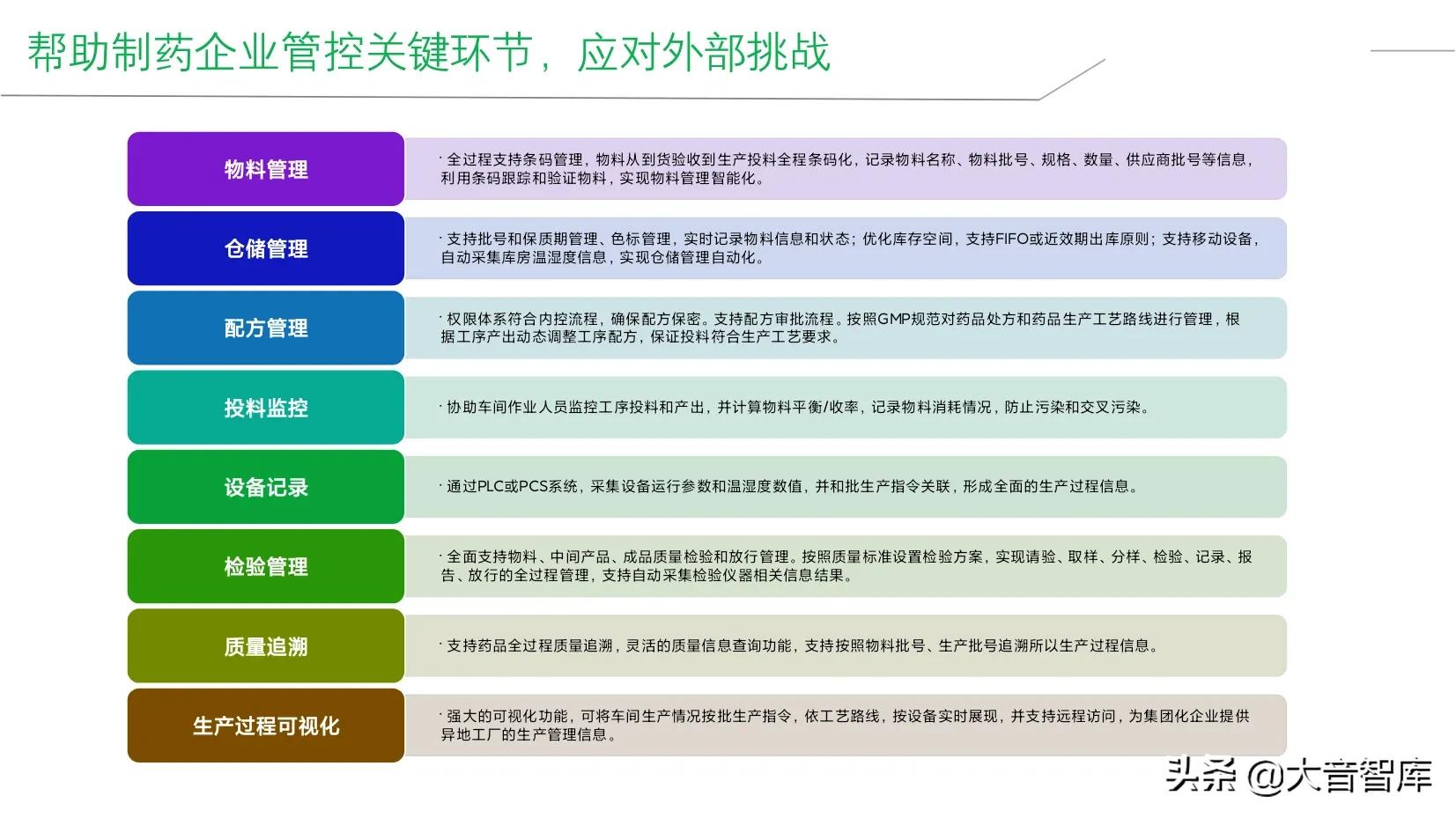 帮助制药企业管控关键环节，应对外部挑战

物料管理

· 全过程支持条码管理，物料从到货验收到生产投料全程条码化，记录物料名称、物料批号、规格、数量、供应商批号等信息，利用条码跟踪和验证物料，实现物料管理智能化。

仓储管理

· 支持批号和保质期管理、色标管理，实时记录物料信息和状态；优化库存空间，支持FIFO或近效期出库原则；支持移动设备，自动采集库房温湿度信息，实现仓储管理自动化。

配方管理

· 权限体系符合内控流程，确保配方保密。支持配方审批流程。按照GMP规范对药品处方和药品生产工艺路线进行管理，根据工序产出动态调整工序配方，保证投料符合生产工艺要求。

投料监控

· 协助车间作业人员监控工序投料和产出，并计算物料平衡/收率，记录物料消耗情况，防止污染和交叉污染。

设备记录

· 通过PLC或PCS系统，采集设备运行参数和温湿度数值，并和批生产指令关联，形成全面的生产过程信息。

检验管理

· 全面支持物料、中间产品、成品质量检验和放行管理。按照质量标准设置检验方案，实现请验、取样、分样、检验、记录、报告、放行的全过程管理，支持自动采集检验仪器相关信息结果。

质量追溯

· 支持药品全过程质量追溯，灵活的质量信息查询功能，支持按照物料批号、生产批号追溯所以生产过程信息。

生产过程可视化

· 强大的可视化功能，可将车间生产情况按批生产指令，依工艺路线，按设备实时展现，并支持远程访问，为集团化企业提供异地工厂的生产管理信息。

头条 @大音智库